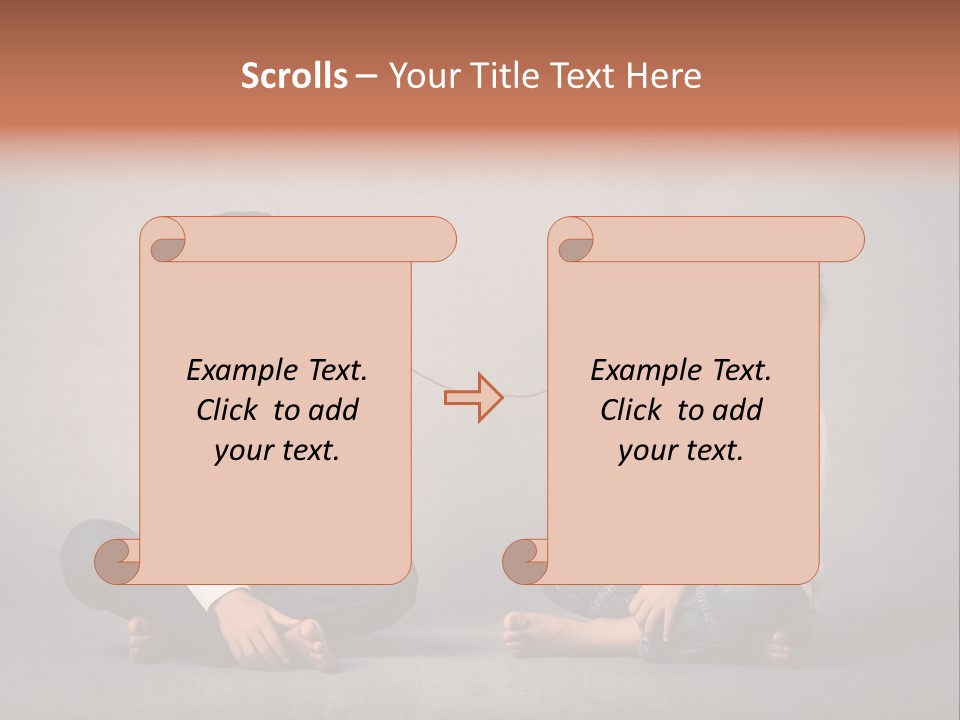 Scrolls – Your Title Text Here

Example Text. Click to add your text.

Example Text. Click to add your text.